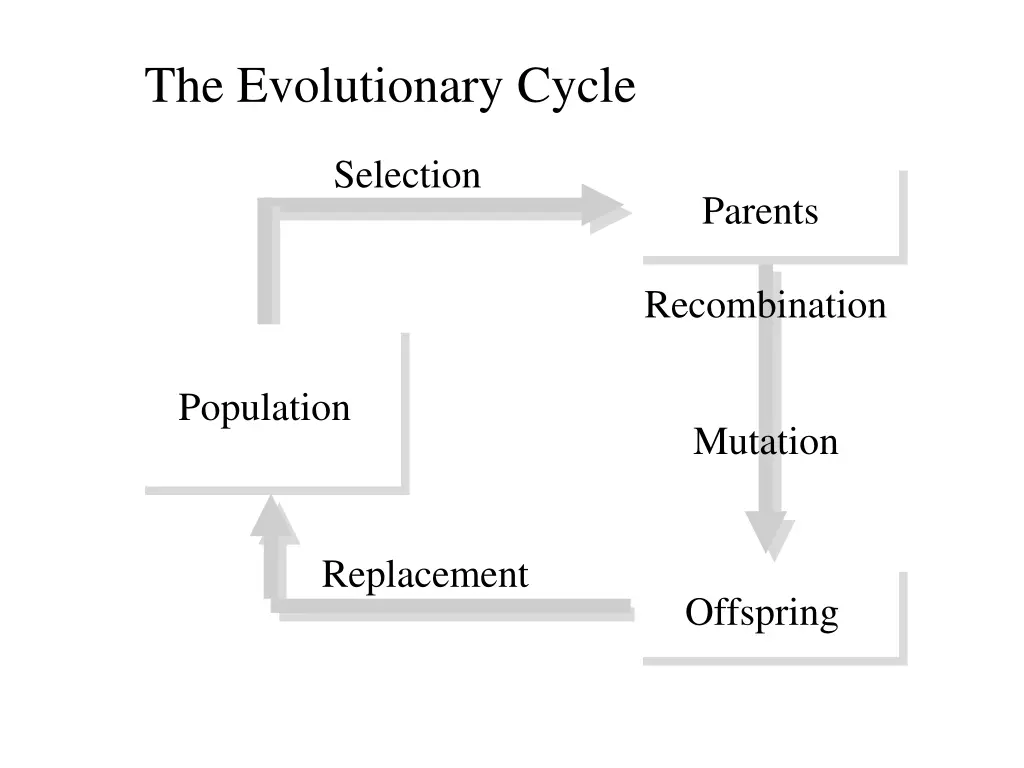 The Evolutionary Cycle

Selection

Parents

Recombination

Population

Mutation

Replacement

Offspring